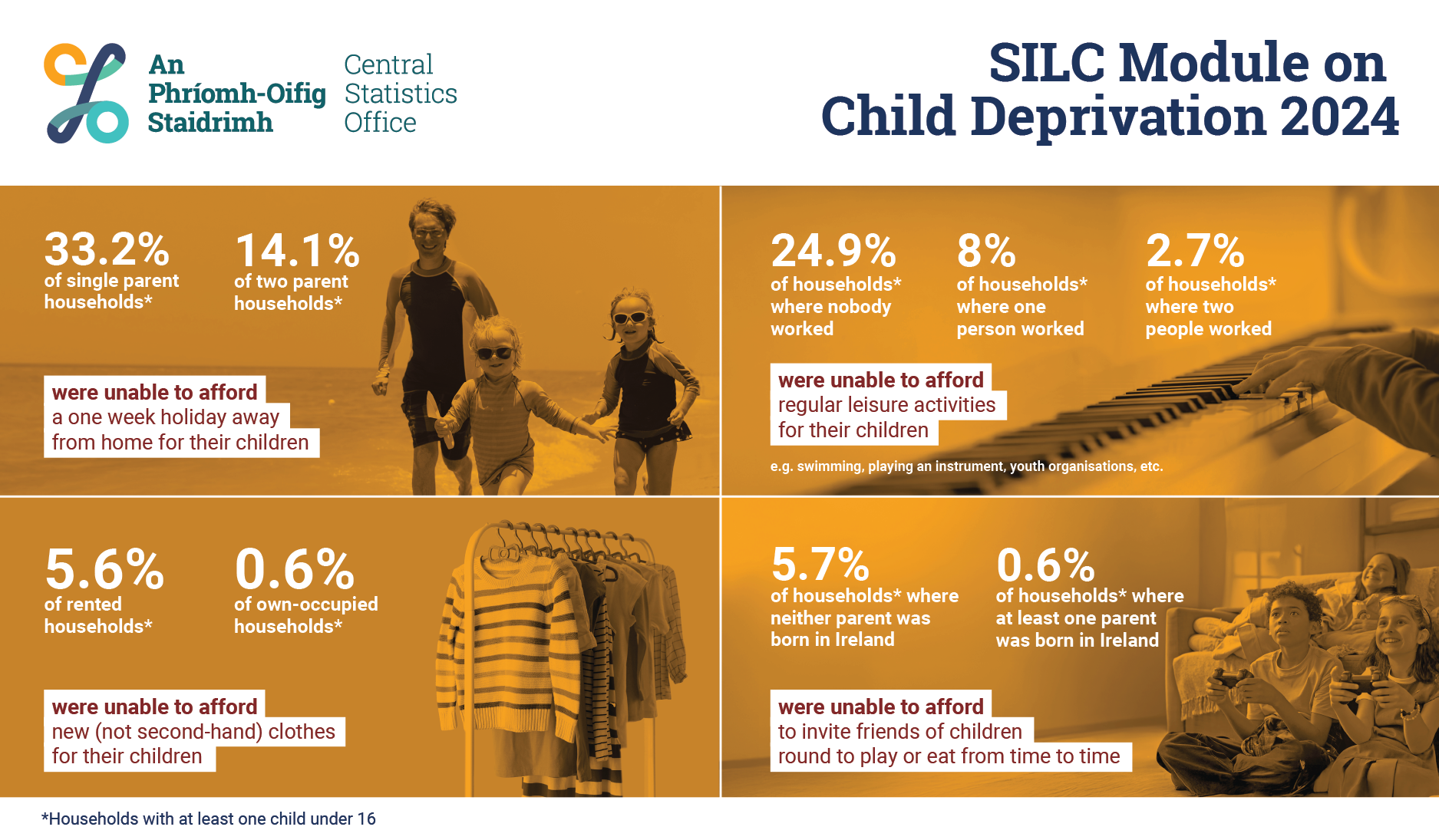 An Phríomh-Oifig Staidrimh

Central Statistics Office

SILC Module on Child Deprivation 2024

33.2%
of single parent households*

14.1%
of two parent households*

were unable to afford
a one week holiday away from home for their children

24.9%
of households* where nobody worked

8%
of households* where one person worked

2.7%
of households* where two people worked

were unable to afford
regular leisure activities for their children

e.g. swimming, playing an instrument, youth organisations, etc.

5.6%
of rented households*

0.6%
of own-occupied households*

were unable to afford
new (not second-hand) clothes for their children

5.7%
of households* where neither parent was born in Ireland

0.6%
of households* where at least one parent was born in Ireland

were unable to afford
to invite friends of children round to play or eat from time to time

*Households with at least one child under 16